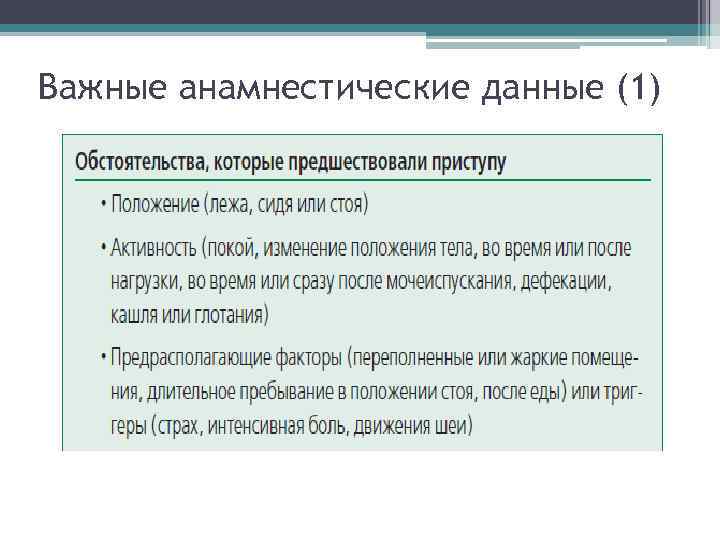 Важные анамнестические данные (1)

Обстоятельства, которые предшествовали приступу

• Положение (лежа, сидя или стоя)

• Активность (покой, изменение положения тела, во время или после нагрузки, во время или сразу после мочеиспускания, дефекации, кашля или глотания)

• Предрасполагающие факторы (переполненные или жаркие помещения, длительное пребывание в положении стоя, после еды) или триггеры (страх, интенсивная боль, движения шеи)